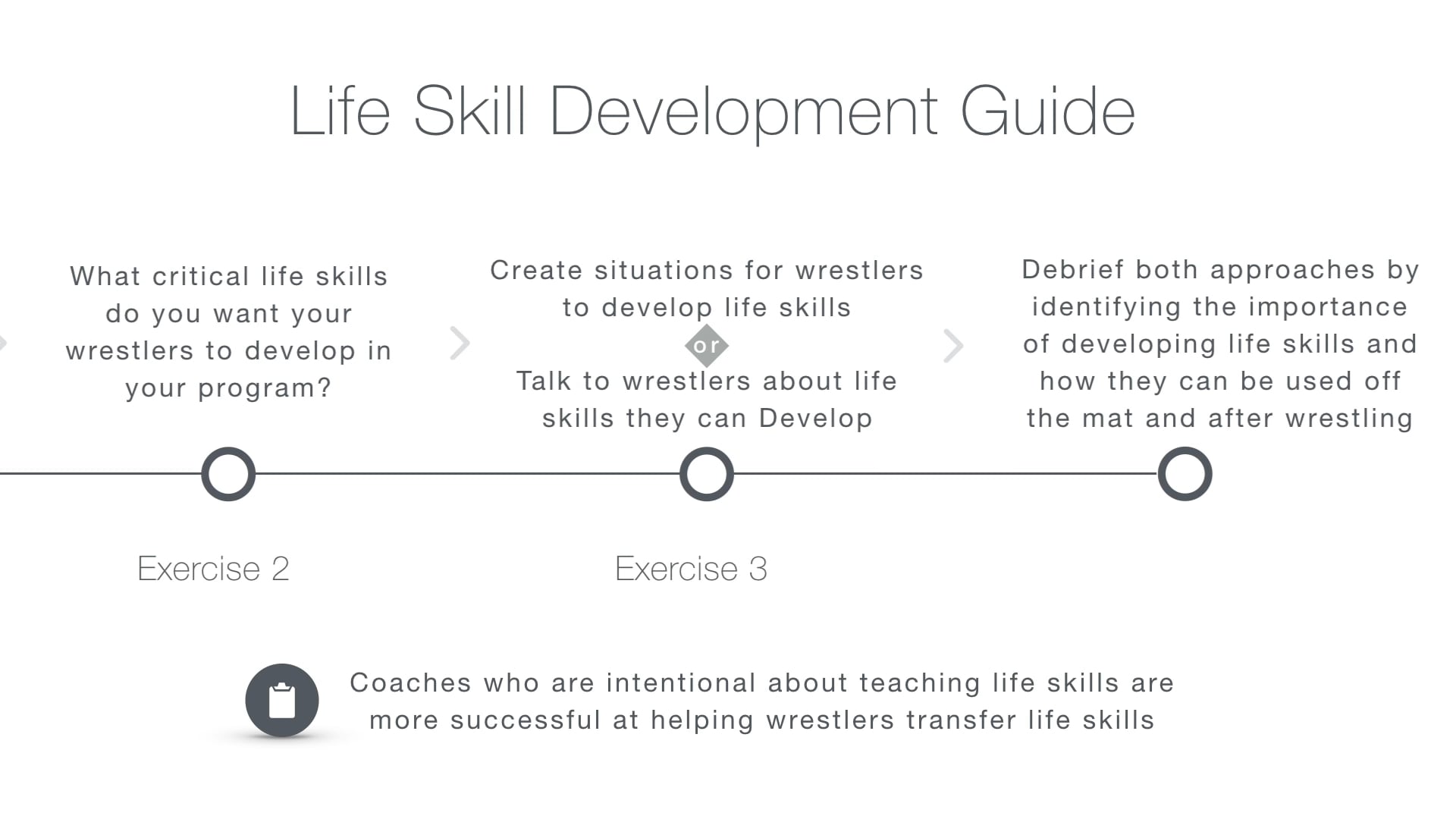 Life Skill Development Guide

What critical life skills do you want your wrestlers to develop in your program?

Create situations for wrestlers to develop life skills

or

Talk to wrestlers about life skills they can Develop

Debrief both approaches by identifying the importance of developing life skills and how they can be used off the mat and after wrestling

Exercise 2

Exercise 3

Coaches who are intentional about teaching life skills are more successful at helping wrestlers transfer life skills